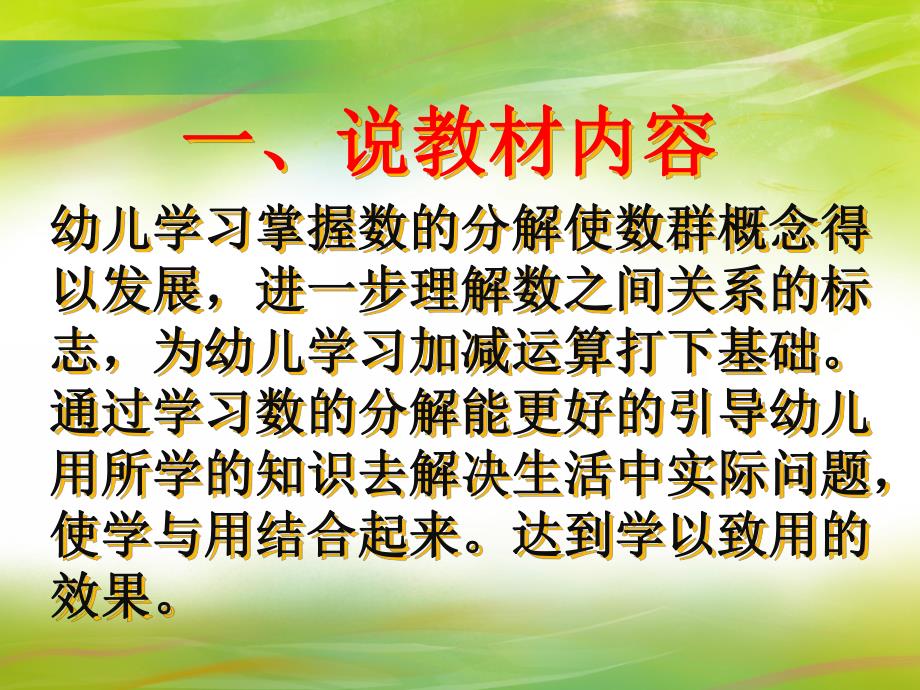 一、说教材内容

幼儿学习掌握数的分解使数群概念得以发展，进一步理解数之间关系的标志，为幼儿学习加减运算打下基础。通过学习数的分解能更好的引导幼儿用所学的知识去解决生活中实际问题，使学与用结合起来。达到学以致用的效果。